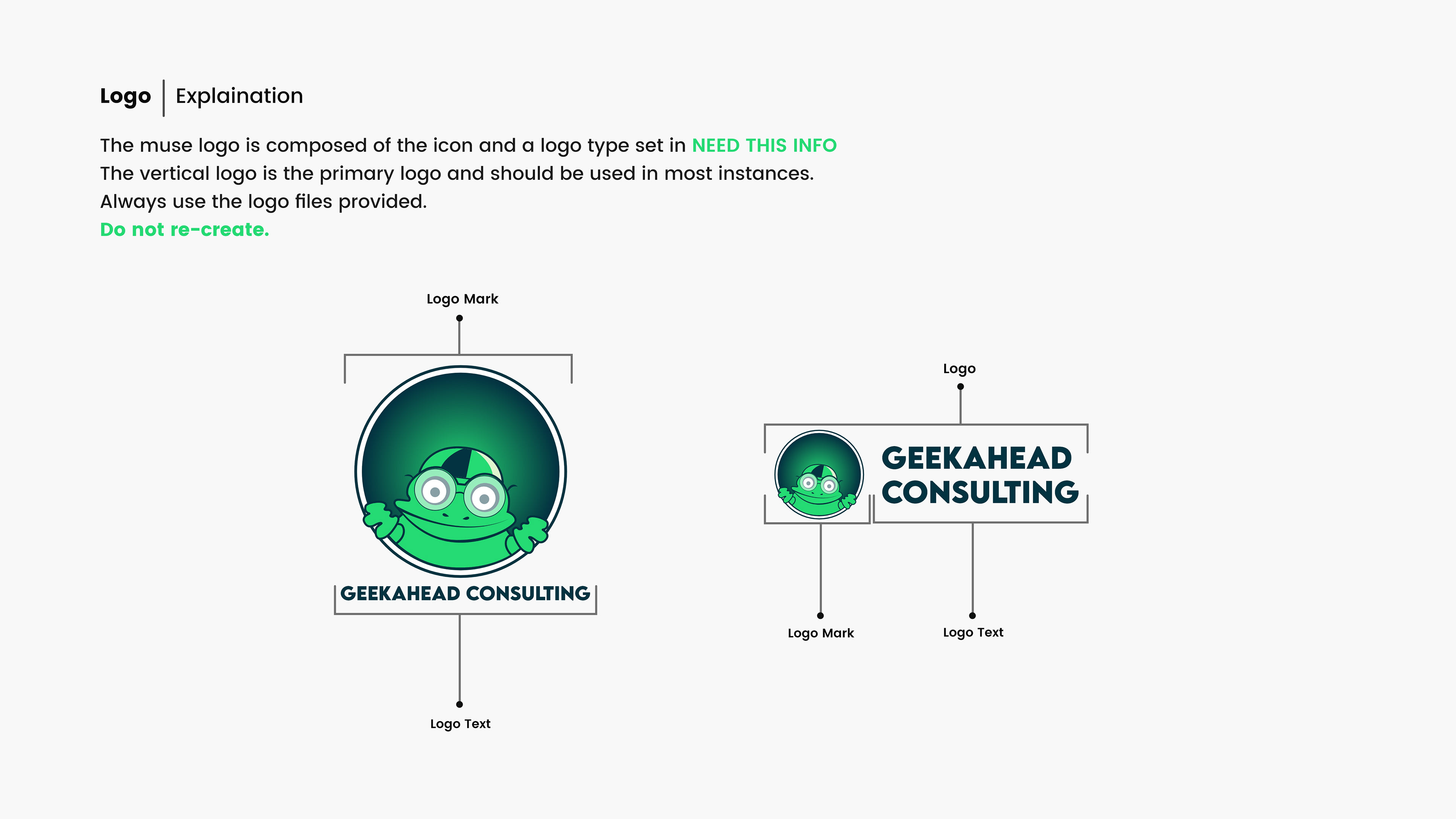 Logo | Explaination

The muse logo is composed of the icon and a logo type set in NEED THIS INFO
The vertical logo is the primary logo and should be used in most instances.
Always use the logo files provided.
Do not re-create.

Logo Mark

GEEKAHEAD CONSULTING

Logo Text

Logo

GEEKAHEAD CONSULTING

Logo Mark

Logo Text